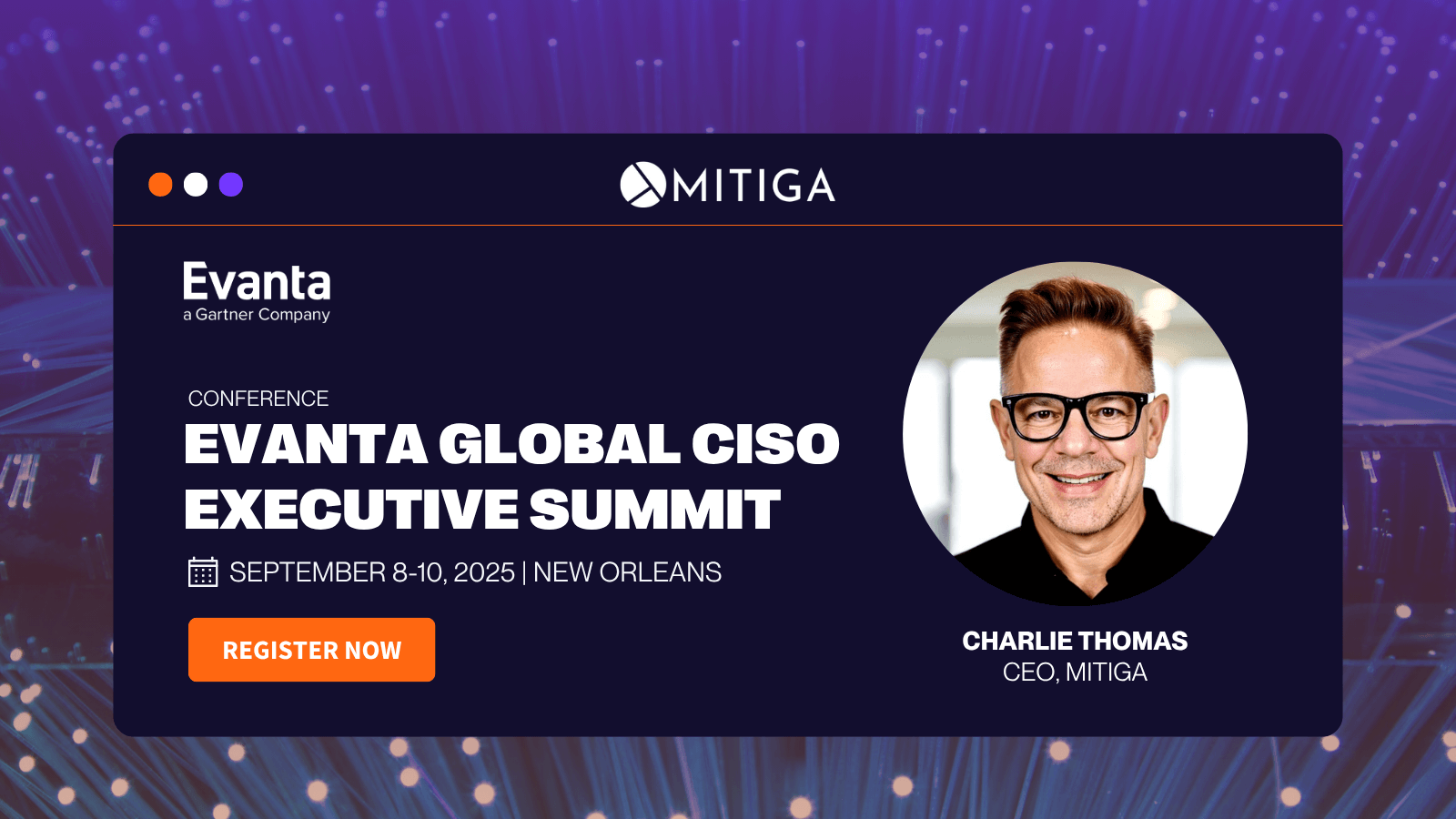 MITIGA

Evanta
a Gartner Company

CONFERENCE

EVANTA GLOBAL CISO EXECUTIVE SUMMIT

SEPTEMBER 8-10, 2025 | NEW ORLEANS

REGISTER NOW

CHARLIE THOMAS
CEO, MITIGA